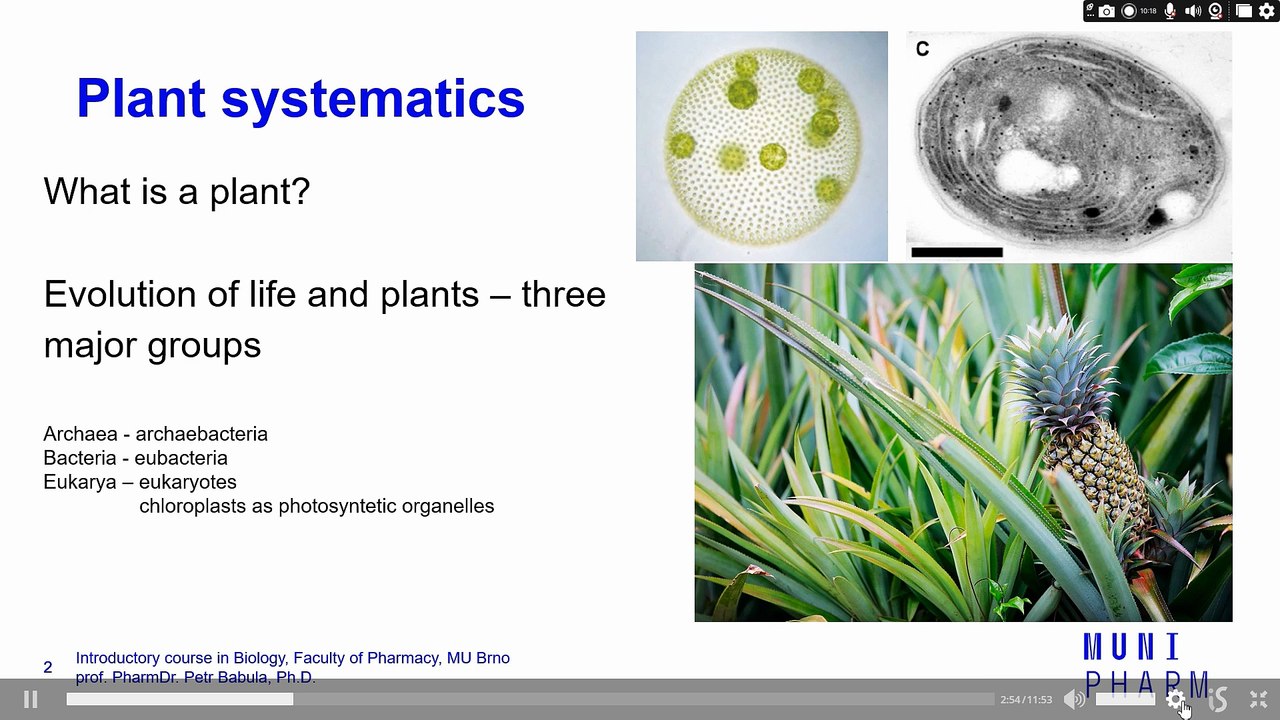 10:18

Plant systematics

What is a plant?

Evolution of life and plants – three major groups

Archaea - archaebacteria
Bacteria - eubacteria
Eukarya – eukaryotes
chloroplasts as photosyntetic organelles

C

2 Introductory course in Biology, Faculty of Pharmacy, MU Brno
prof. PharmDr. Petr Babula, Ph.D.

MUNI
PHARM

2:54 / 11:53